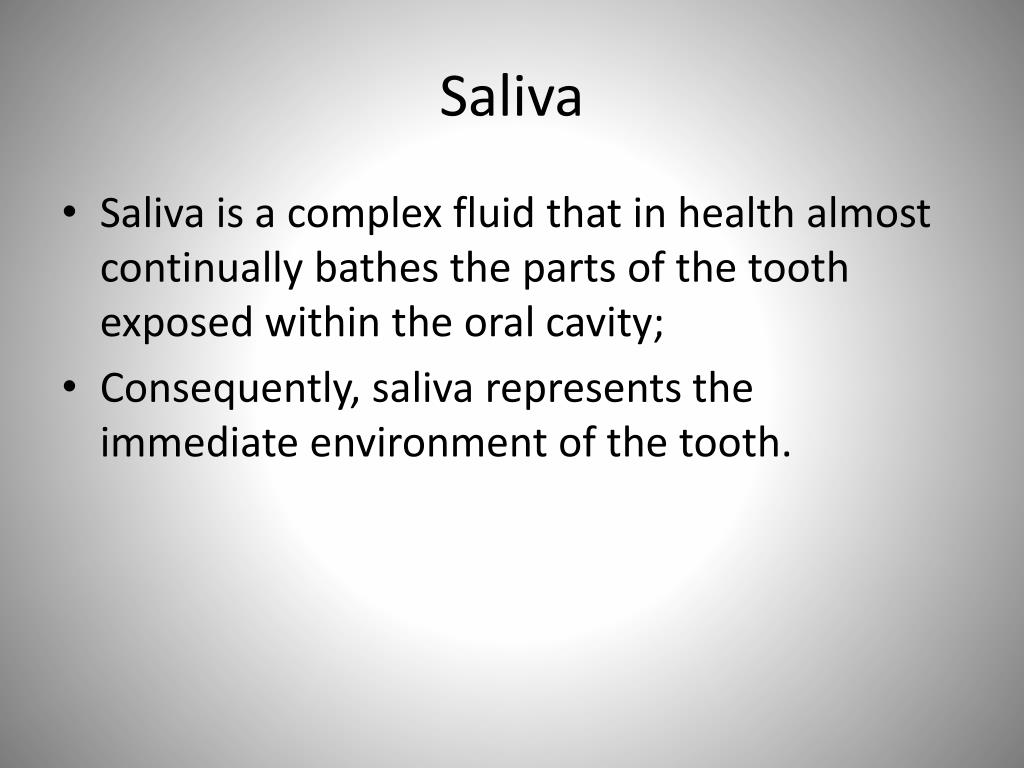 Saliva

• Saliva is a complex fluid that in health almost continually bathes the parts of the tooth exposed within the oral cavity;
• Consequently, saliva represents the immediate environment of the tooth.